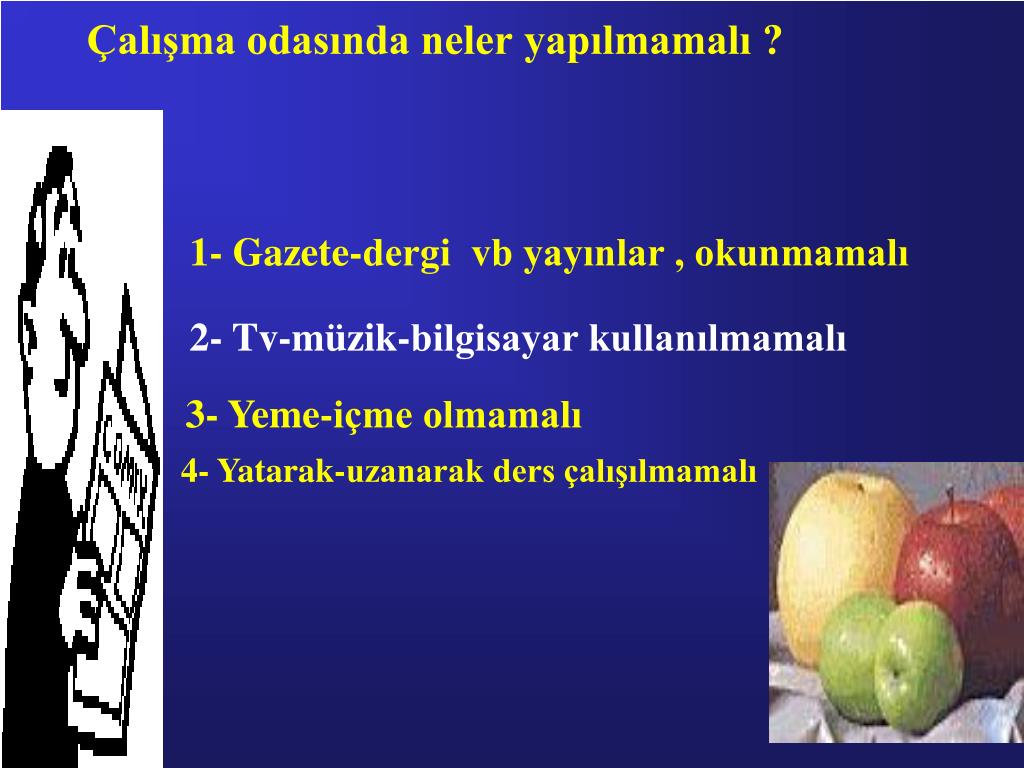 Çalışma odasında neler yapılmamalı ?

1- Gazete-dergi vb yayınlar , okunmamalı

2- Tv-müzik-bilgisayar kullanılmamalı

3- Yeme-içme olmamalı

4- Yatarak-uzanarak ders çalışılmamalı